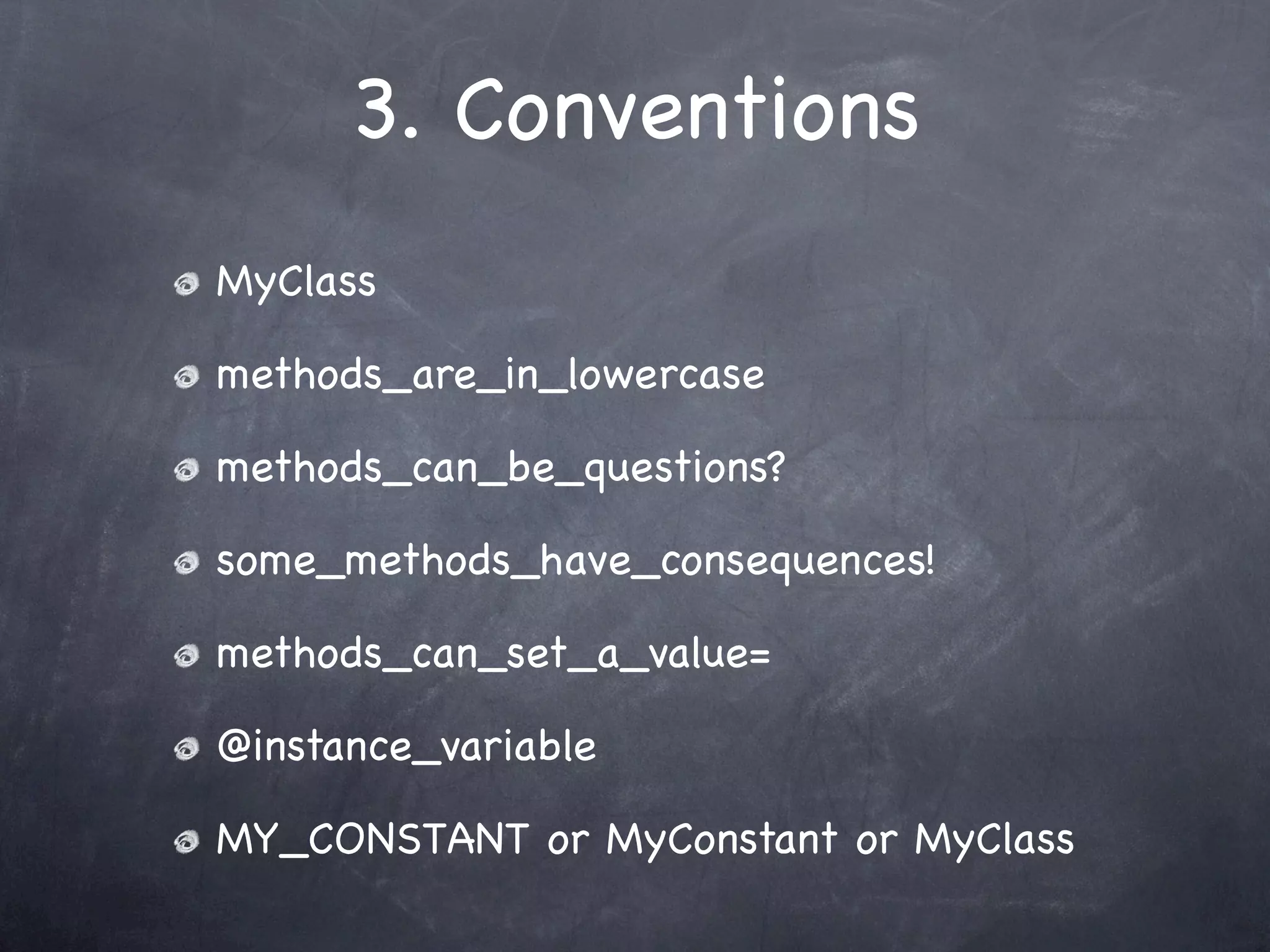 3. Conventions

MyClass

methods_are_in_lowercase

methods_can_be_questions?

some_methods_have_consequences!

methods_can_set_a_value=

@instance_variable

MY_CONSTANT or MyConstant or MyClass